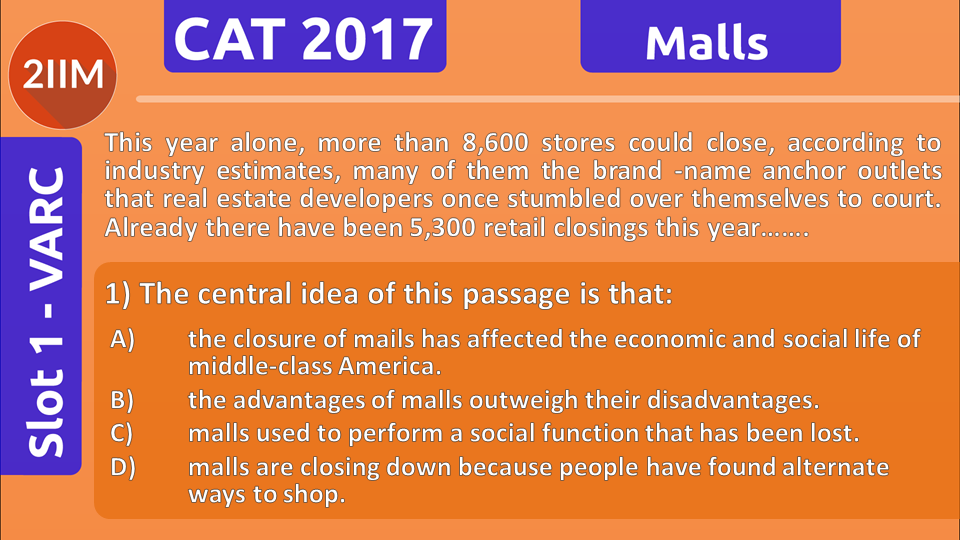 2IIM

CAT 2017

Malls

Slot 1 - VARC

This year alone, more than 8,600 stores could close, according to industry estimates, many of them the brand -name anchor outlets that real estate developers once stumbled over themselves to court. Already there have been 5,300 retail closings this year.......

1) The central idea of this passage is that:

A) the closure of mails has affected the economic and social life of middle-class America.

B) the advantages of malls outweigh their disadvantages.

C) malls used to perform a social function that has been lost.

D) malls are closing down because people have found alternate ways to shop.